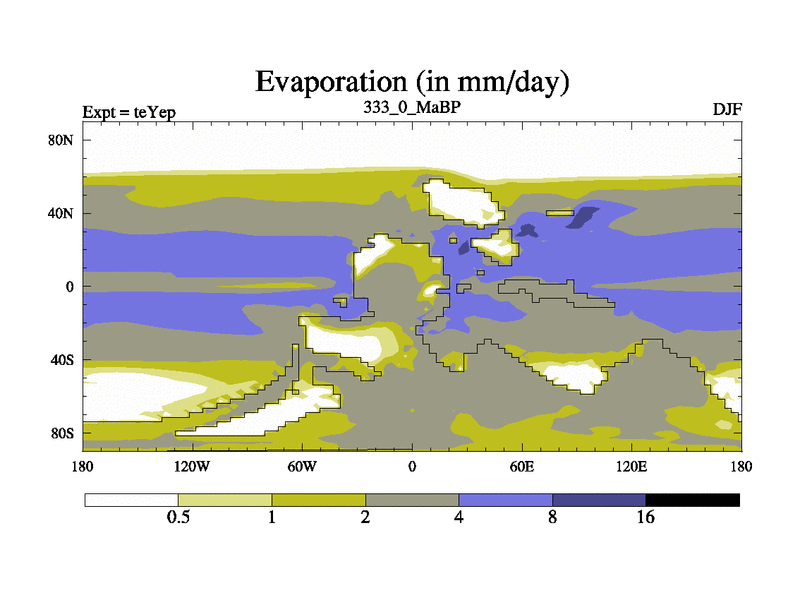 Evaporation (in mm/day)

Expt = teYep

333_0_MaBP

DJF

80N

40N

0

40S

80S

180

120W

60W

0

60E

120E

180

0.5

1

2

4

8

16